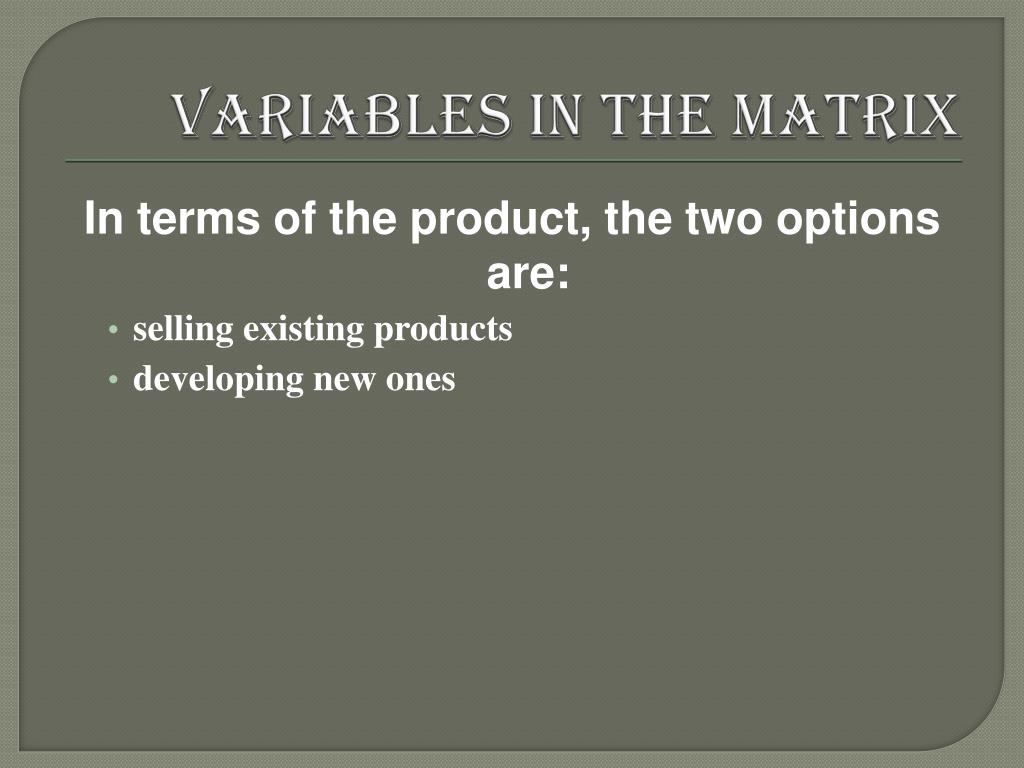 VARIABLES IN THE MATRIX

In terms of the product, the two options are:

• selling existing products
• developing new ones